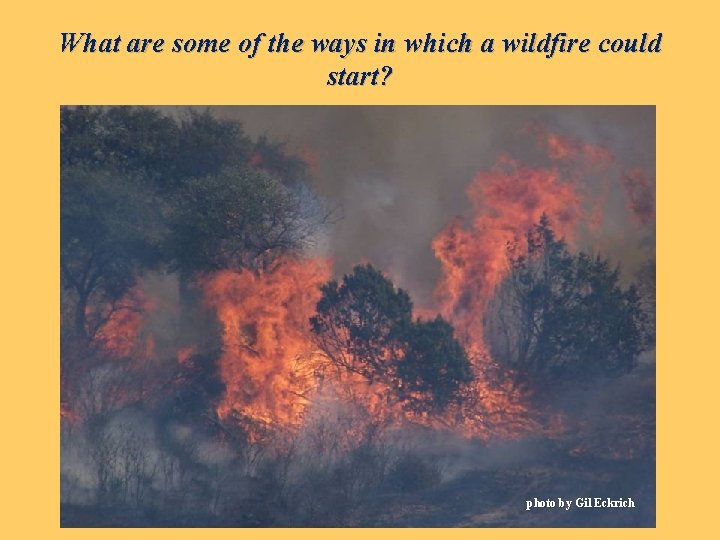 What are some of the ways in which a wildfire could start?

photo by Gil Eckrich